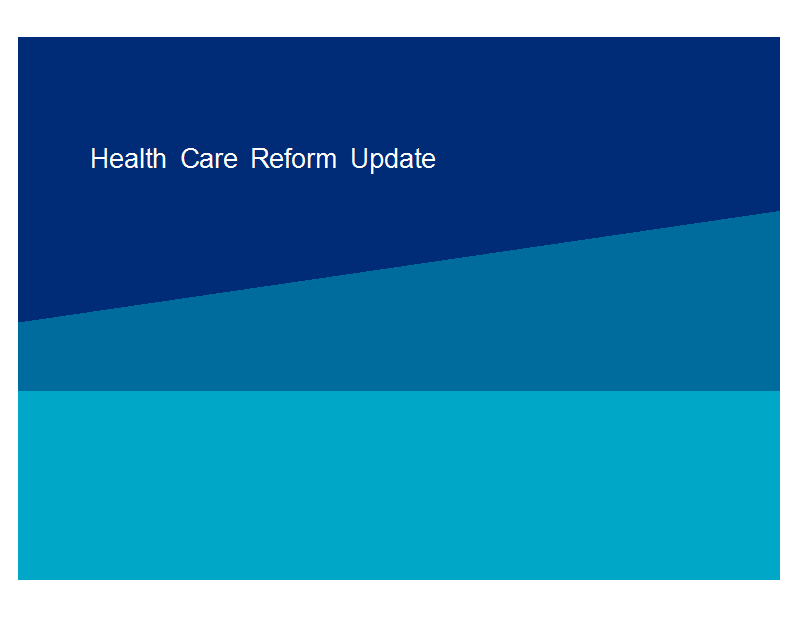 Health Care Reform Update